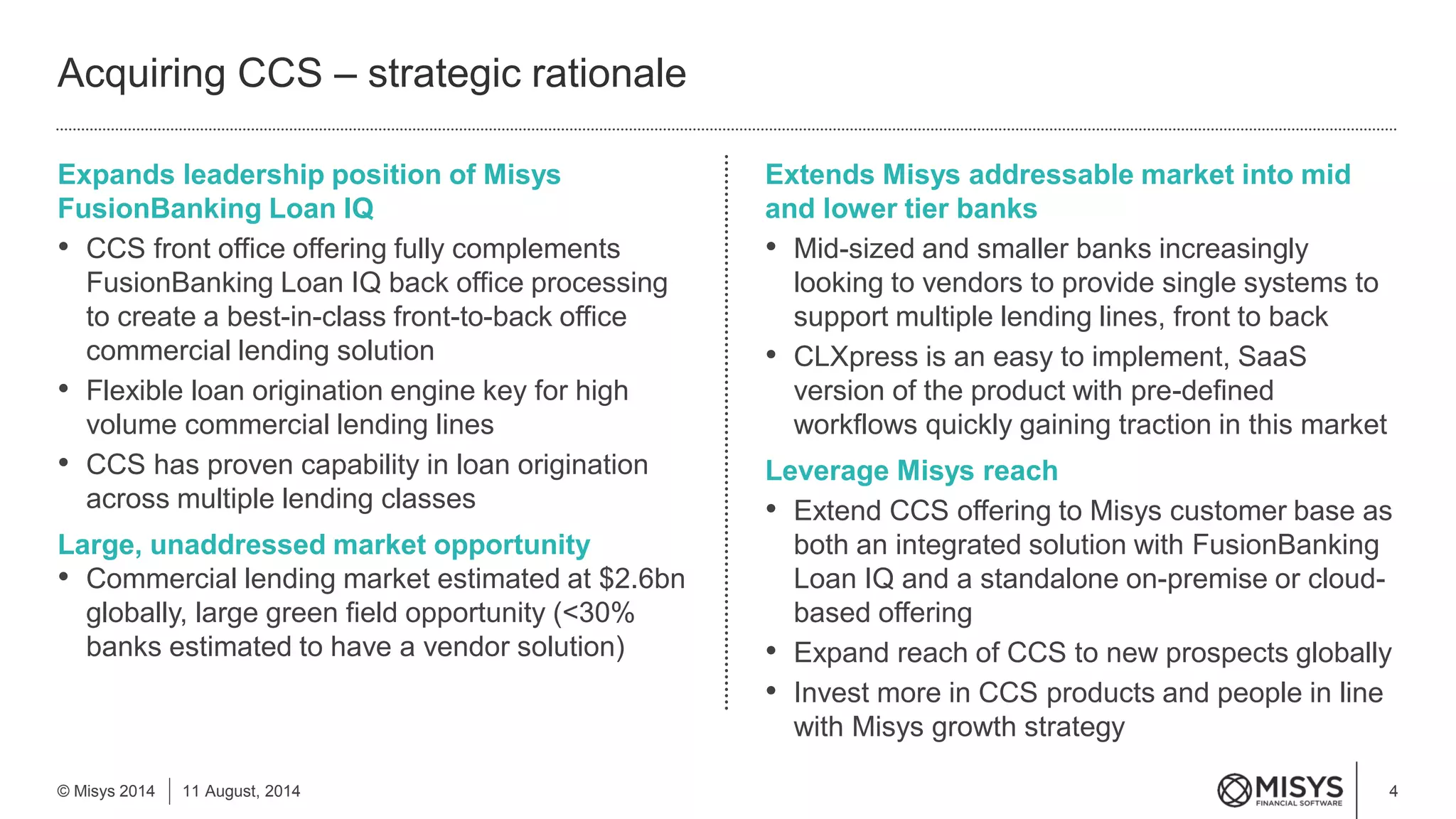 Acquiring CCS – strategic rationale

Expands leadership position of Misys FusionBanking Loan IQ

• CCS front office offering fully complements FusionBanking Loan IQ back office processing to create a best-in-class front-to-back office commercial lending solution
• Flexible loan origination engine key for high volume commercial lending lines
• CCS has proven capability in loan origination across multiple lending classes

Large, unaddressed market opportunity

• Commercial lending market estimated at \$2.6bn globally, large green field opportunity (<30% banks estimated to have a vendor solution)

Extends Misys addressable market into mid and lower tier banks

• Mid-sized and smaller banks increasingly looking to vendors to provide single systems to support multiple lending lines, front to back
• CLXpress is an easy to implement, SaaS version of the product with pre-defined workflows quickly gaining traction in this market

Leverage Misys reach

• Extend CCS offering to Misys customer base as both an integrated solution with FusionBanking Loan IQ and a standalone on-premise or cloud-based offering
• Expand reach of CCS to new prospects globally
• Invest more in CCS products and people in line with Misys growth strategy

© Misys 2014 | 11 August, 2014

MISYS FINANCIAL SOFTWARE

4